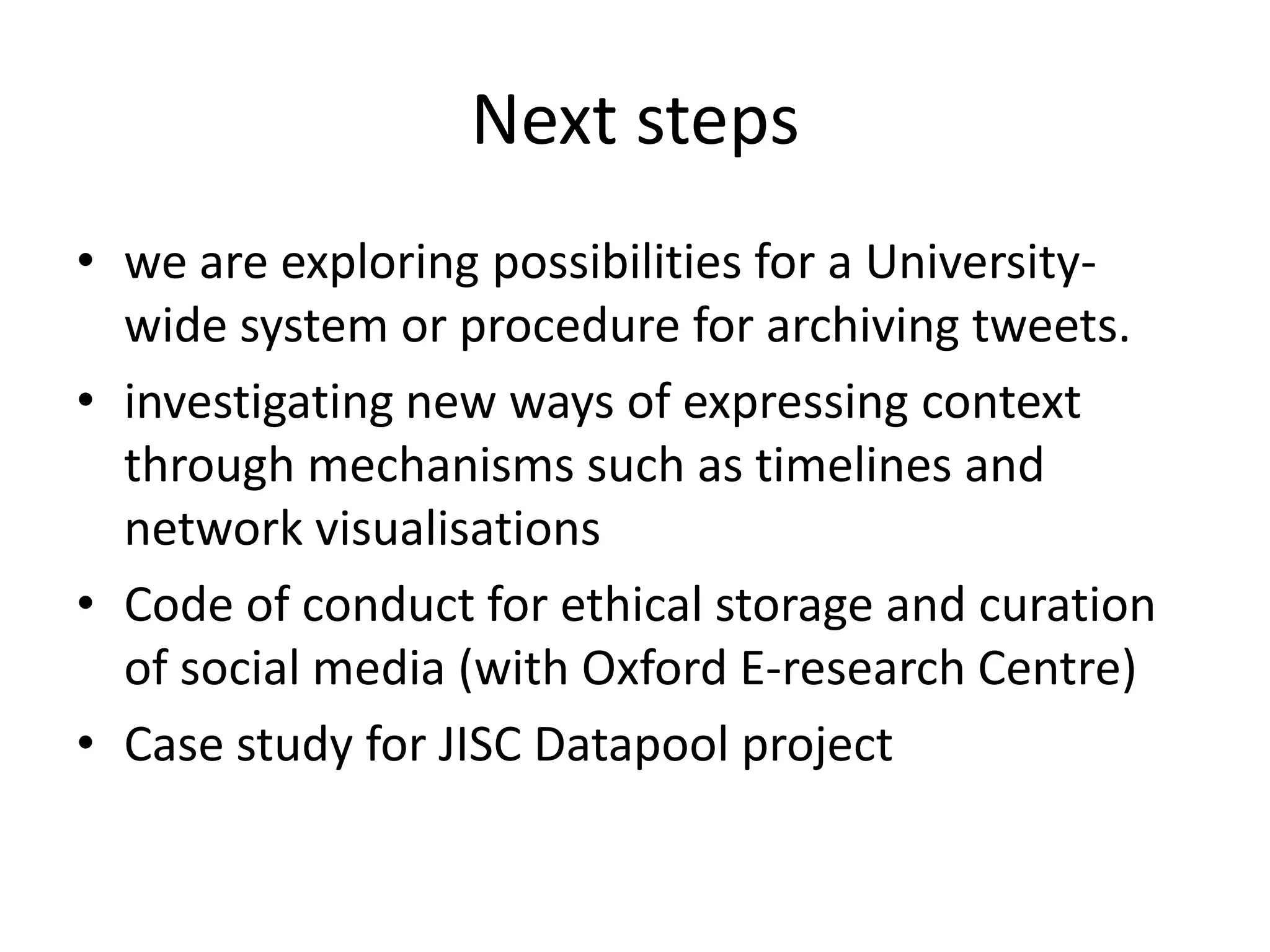 Next steps

• we are exploring possibilities for a University-wide system or procedure for archiving tweets.
• investigating new ways of expressing context through mechanisms such as timelines and network visualisations
• Code of conduct for ethical storage and curation of social media (with Oxford E-research Centre)
• Case study for JISC Datapool project